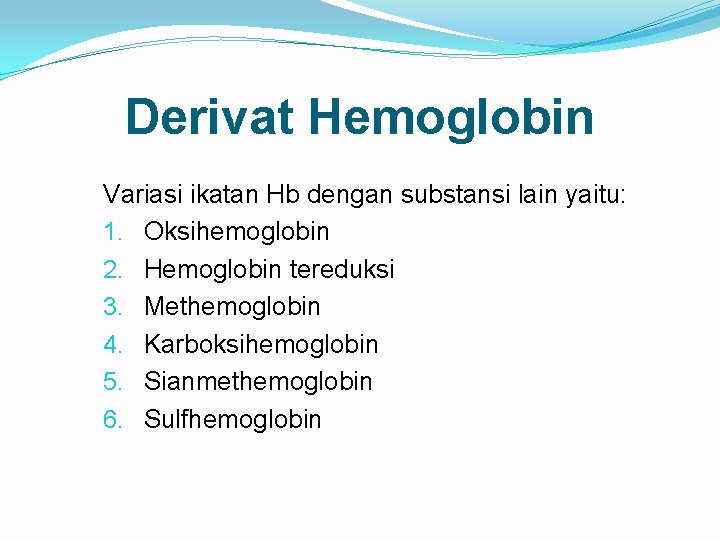 Derivat Hemoglobin

Variasi ikatan Hb dengan substansi lain yaitu:
1. Oksihemoglobin
2. Hemoglobin tereduksi
3. Methemoglobin
4. Karboksihemoglobin
5. Sianmethemoglobin
6. Sulfhemoglobin